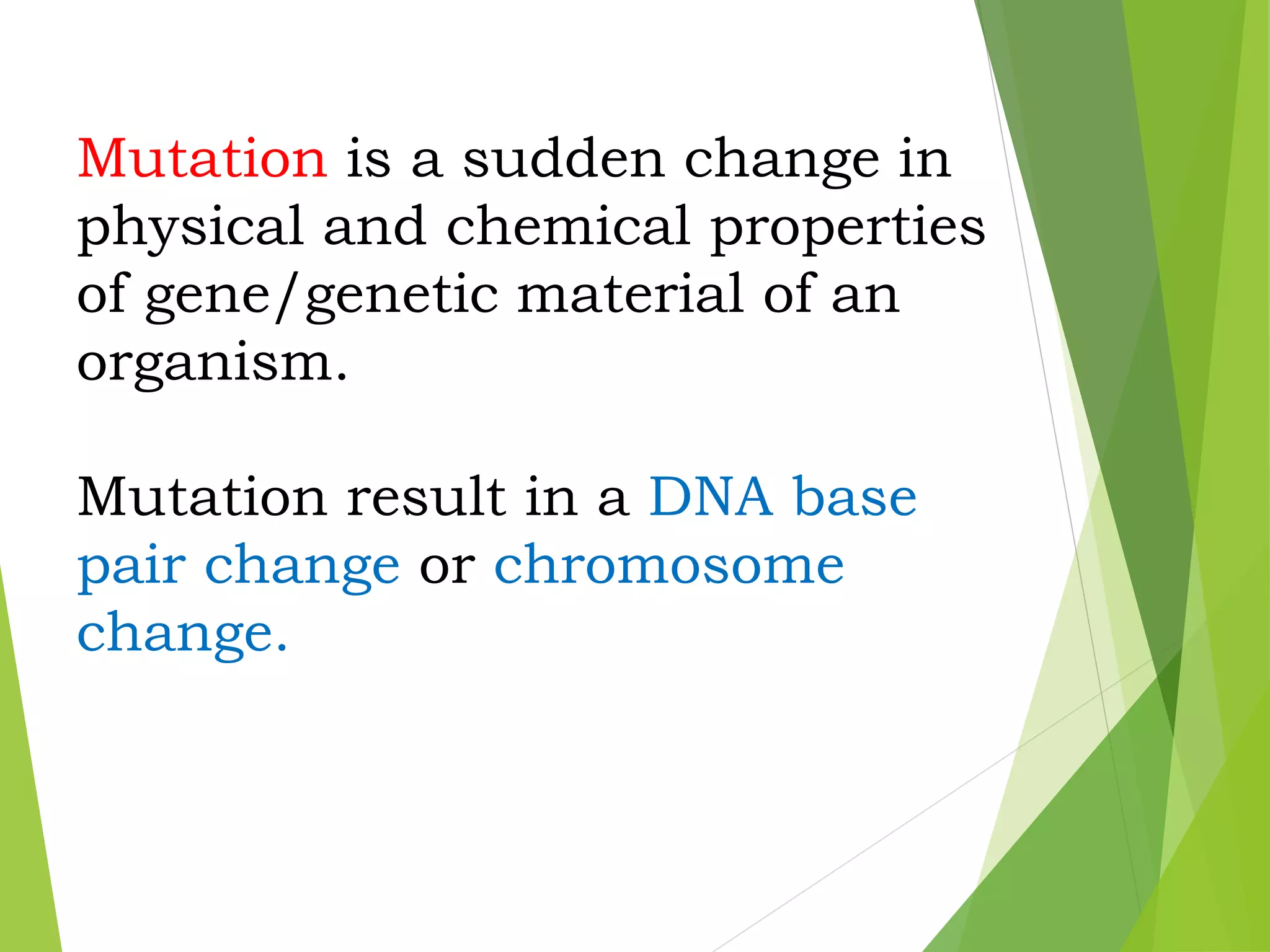 Mutation is a sudden change in physical and chemical properties of gene/genetic material of an organism.

Mutation result in a DNA base pair change or chromosome change.